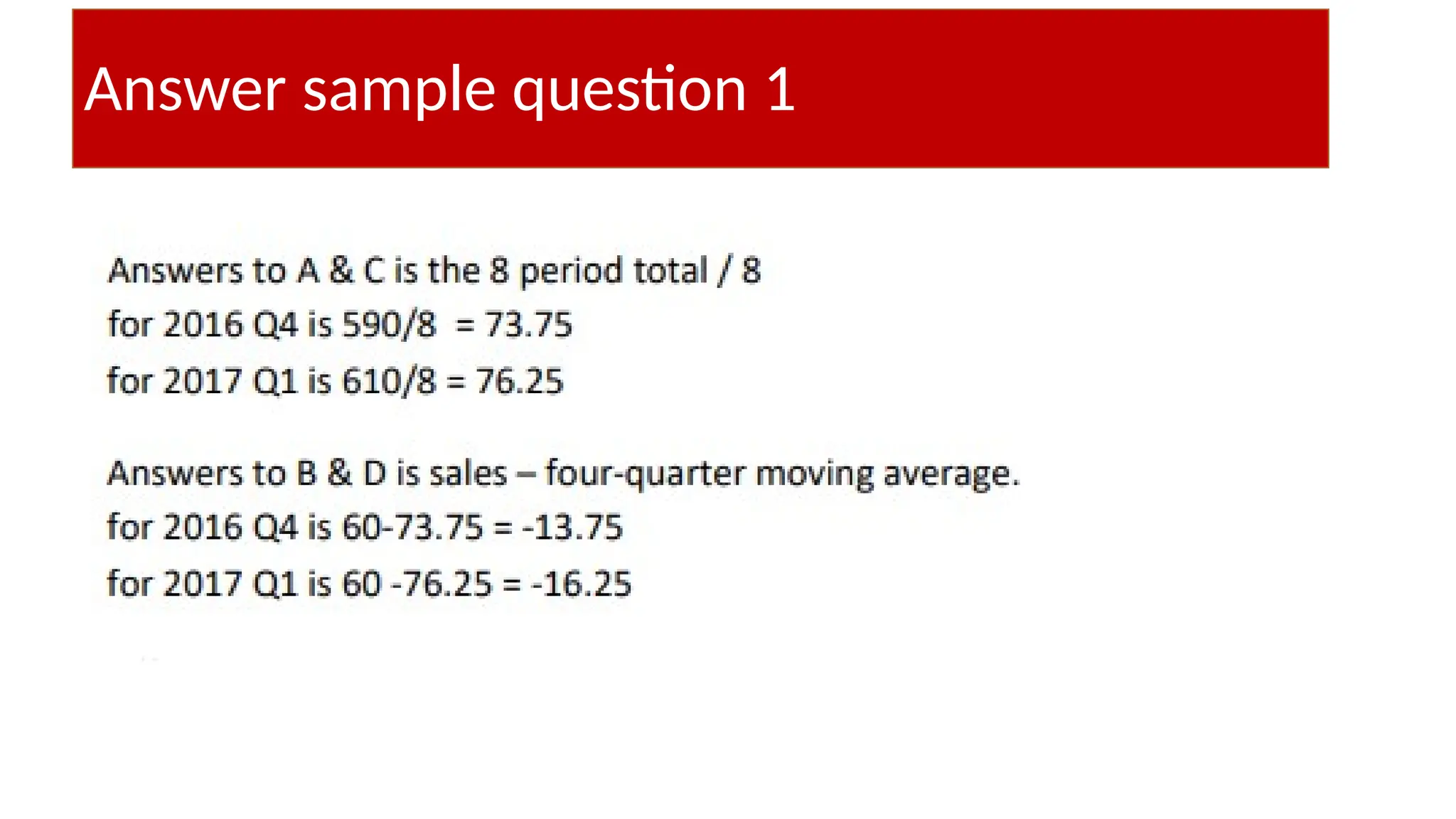 Answer sample question 1

Answers to A & C is the 8 period total / 8
for 2016 Q4 is 590/8 = 73.75
for 2017 Q1 is 610/8 = 76.25

Answers to B & D is sales – four-quarter moving average.
for 2016 Q4 is 60-73.75 = -13.75
for 2017 Q1 is 60 -76.25 = -16.25